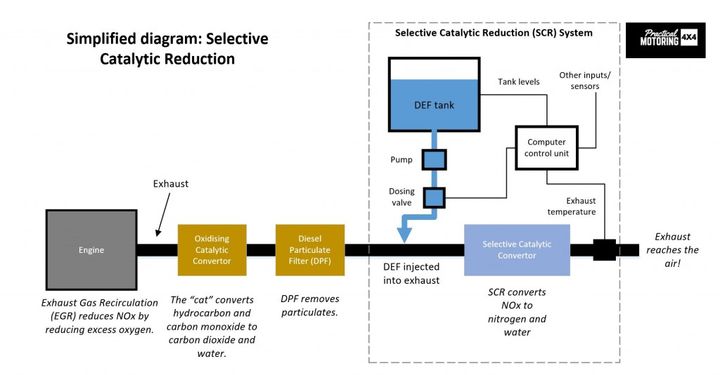 Simplified diagram: Selective Catalytic Reduction

Selective Catalytic Reduction (SCR) System

Practical MOTORING 4X4

DEF tank

Tank levels

Other inputs/ sensors

Computer control unit

Pump

Dosing valve

Exhaust temperature

Exhaust

Engine

Oxidising Catalytic Convertor

Diesel Particulate Filter (DPF)

DEF injected into exhaust

Selective Catalytic Convertor

Exhaust reaches the air!

Exhaust Gas Recirculation (EGR) reduces NOx by reducing excess oxygen.

The "cat" converts hydrocarbon and carbon monoxide to carbon dioxide and water.

DPF removes particulates.

SCR converts NOx to nitrogen and water